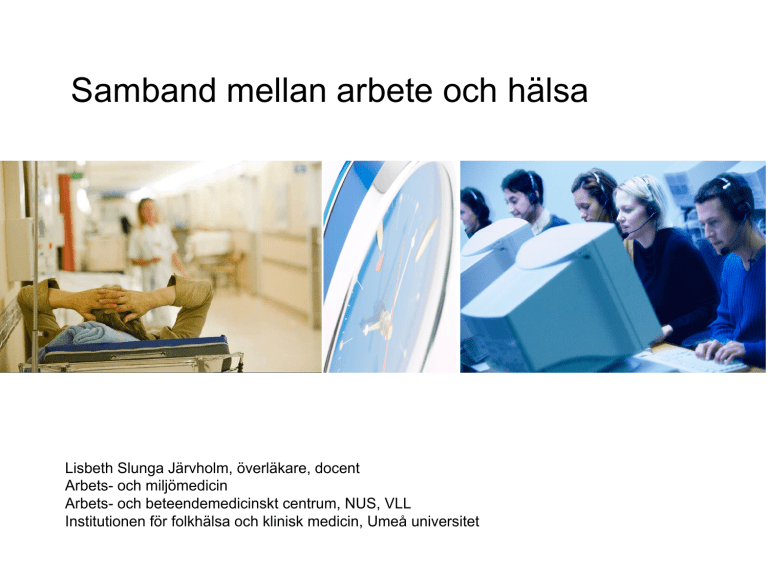 Samband mellan arbete och hälsa

Lisbeth Slunga Järvholm, överläkare, docent
Arbets- och miljömedicin
Arbets- och beteendemedicinskt centrum, NUS, VLL
Institutionen för folkhälsa och klinisk medicin, Umeå universitet